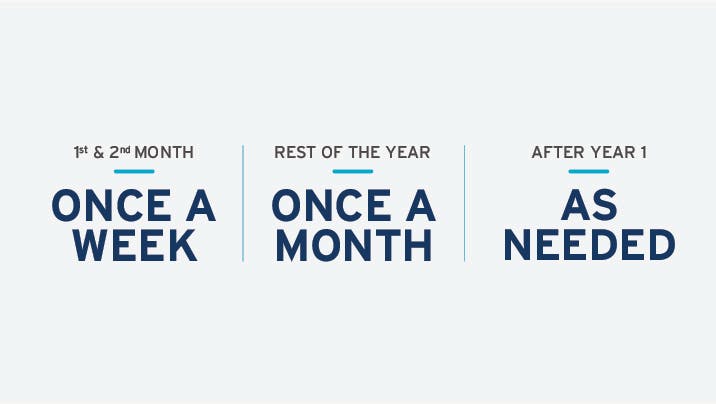 1st & 2nd MONTH

ONCE A WEEK

REST OF THE YEAR

ONCE A MONTH

AFTER YEAR 1

AS NEEDED